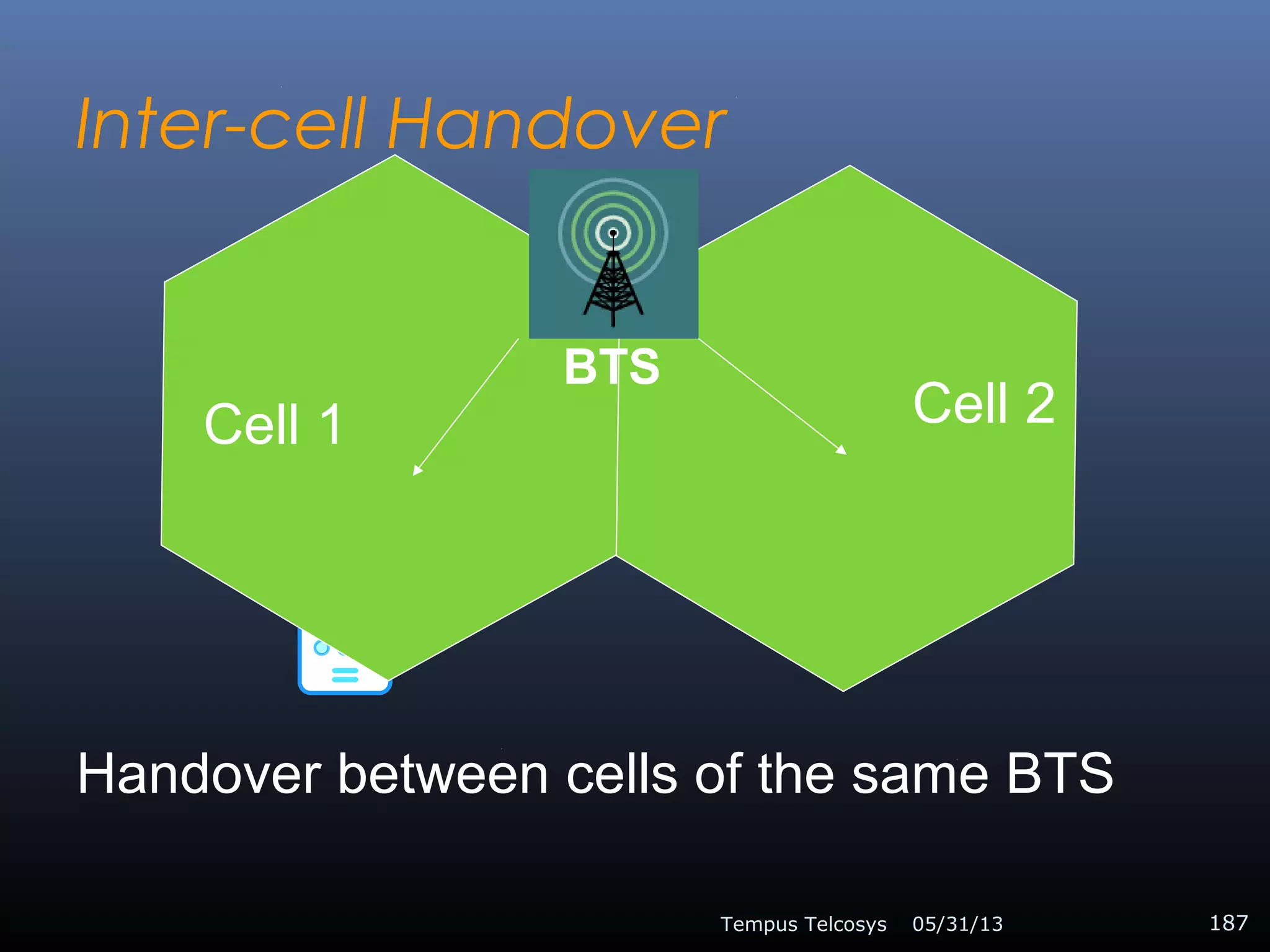 Inter-cell Handover

BTS

Cell 1

Cell 2

Handover between cells of the same BTS

Tempus Telcosys 05/31/13

187